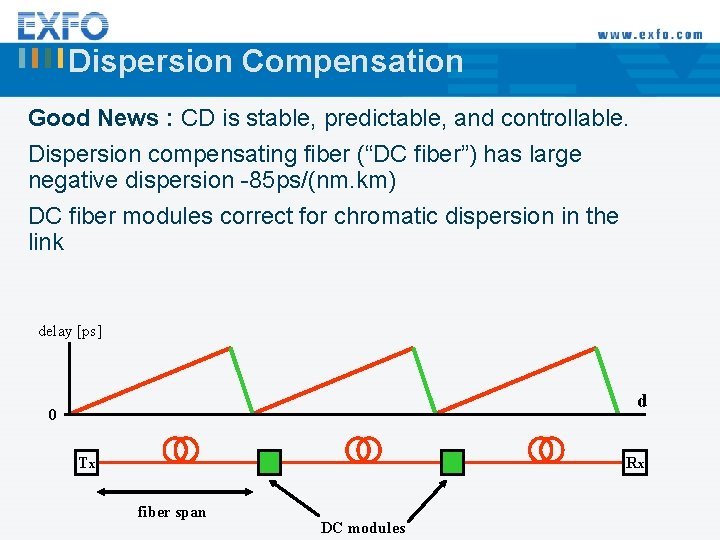 EXFO

www.exfo.com

Dispersion Compensation

Good News : CD is stable, predictable, and controllable.

Dispersion compensating fiber (“DC fiber”) has large negative dispersion -85ps/(nm.km)

DC fiber modules correct for chromatic dispersion in the link

delay [ps]

0

d

Tx

Rx

fiber span

DC modules